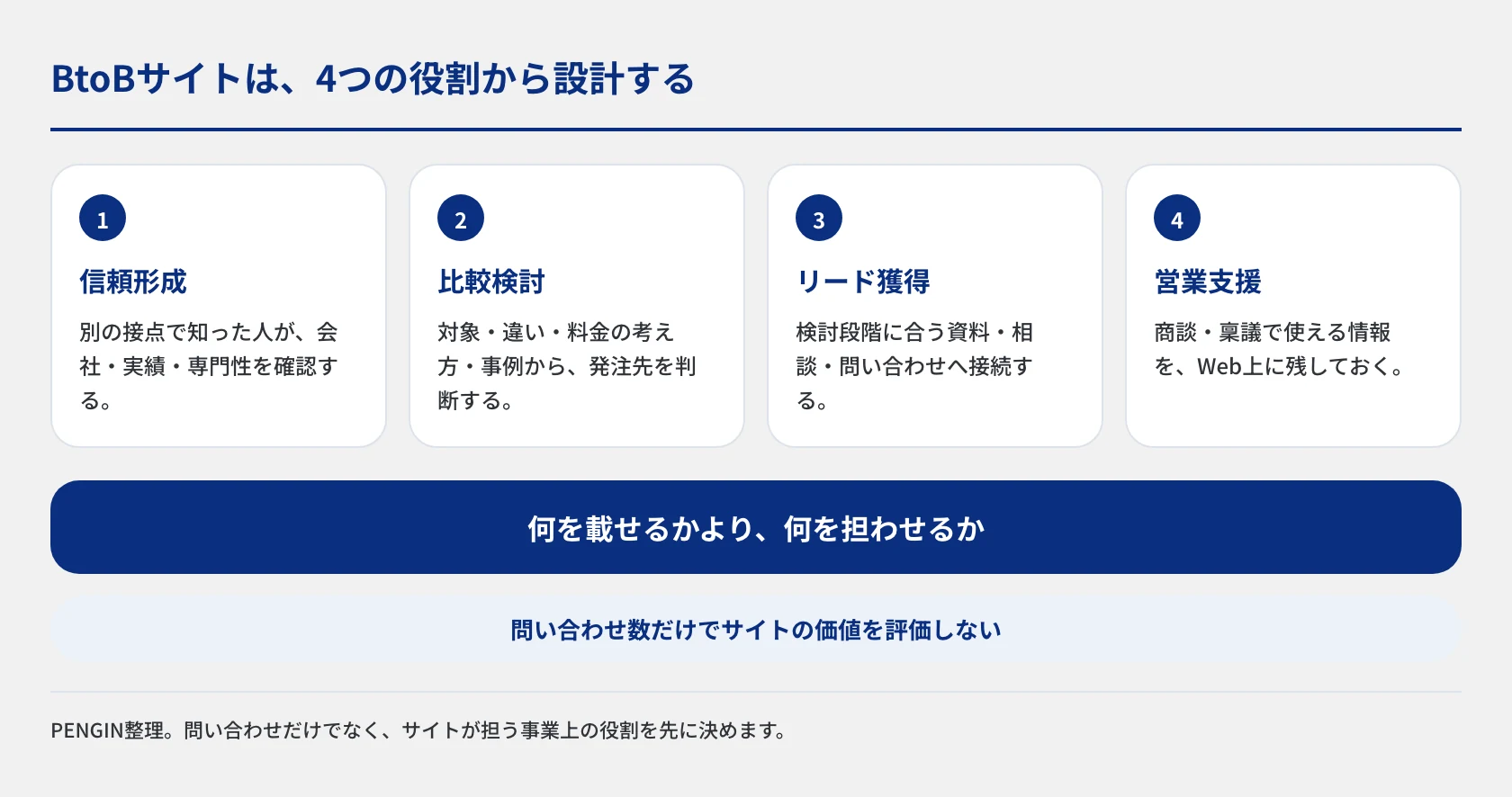 BtoBサイトは、4つの役割から設計する

1

信頼形成

別の接点で知った人が、会社・実績・専門性を確認する。

2

比較検討

対象・違い・料金の考え方・事例から、発注先を判断する。

3

リード獲得

検討段階に合う資料・相談・問い合わせへ接続する。

4

営業支援

商談・稟議で使える情報を、Web上に残しておく。

何を載せるかより、何を担わせるか

問い合わせ数だけでサイトの価値を評価しない

PENGIN整理。問い合わせだけでなく、サイトが担う事業上の役割を先に決めます。